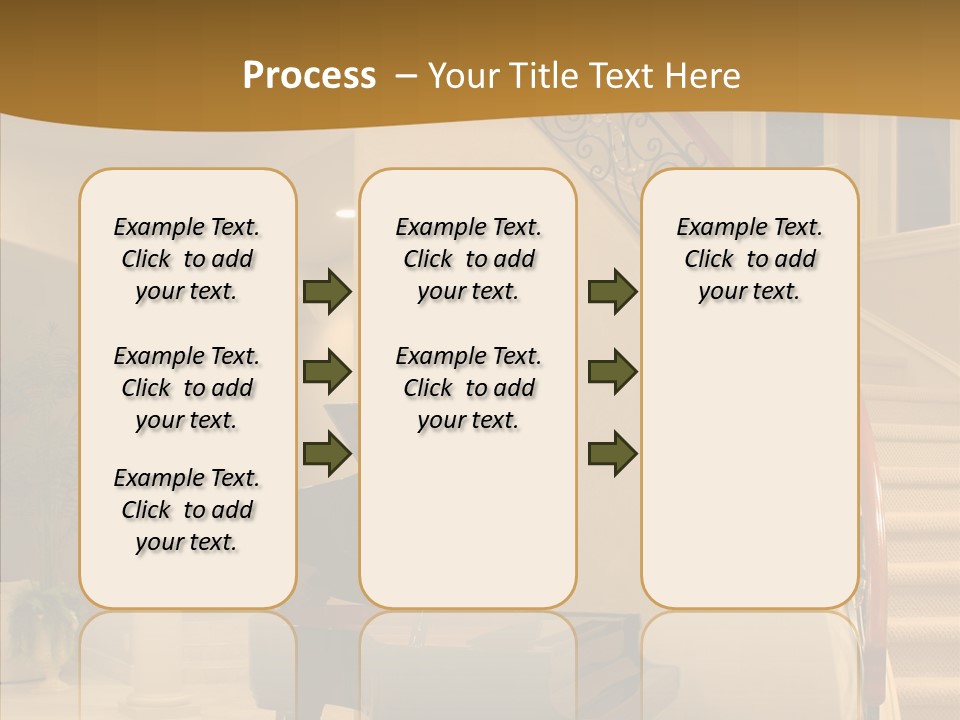 Process – Your Title Text Here

Example Text. Click to add your text.

Example Text. Click to add your text.

Example Text. Click to add your text.

Example Text. Click to add your text.

Example Text. Click to add your text.

Example Text. Click to add your text.